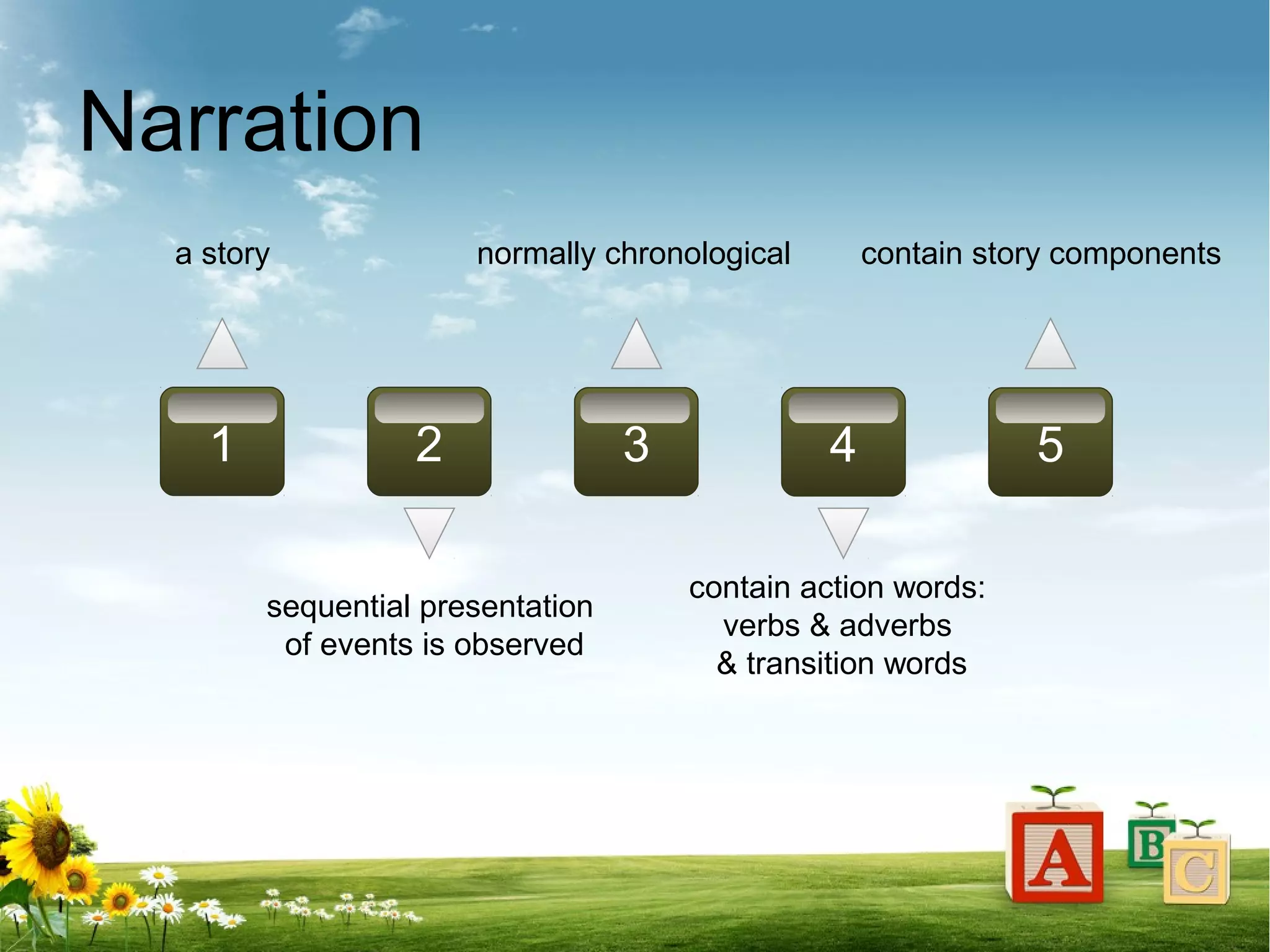 Narration

a story

normally chronological

contain story components

1

2

3

4

5

sequential presentation of events is observed

contain action words: verbs & adverbs & transition words

A

B

C